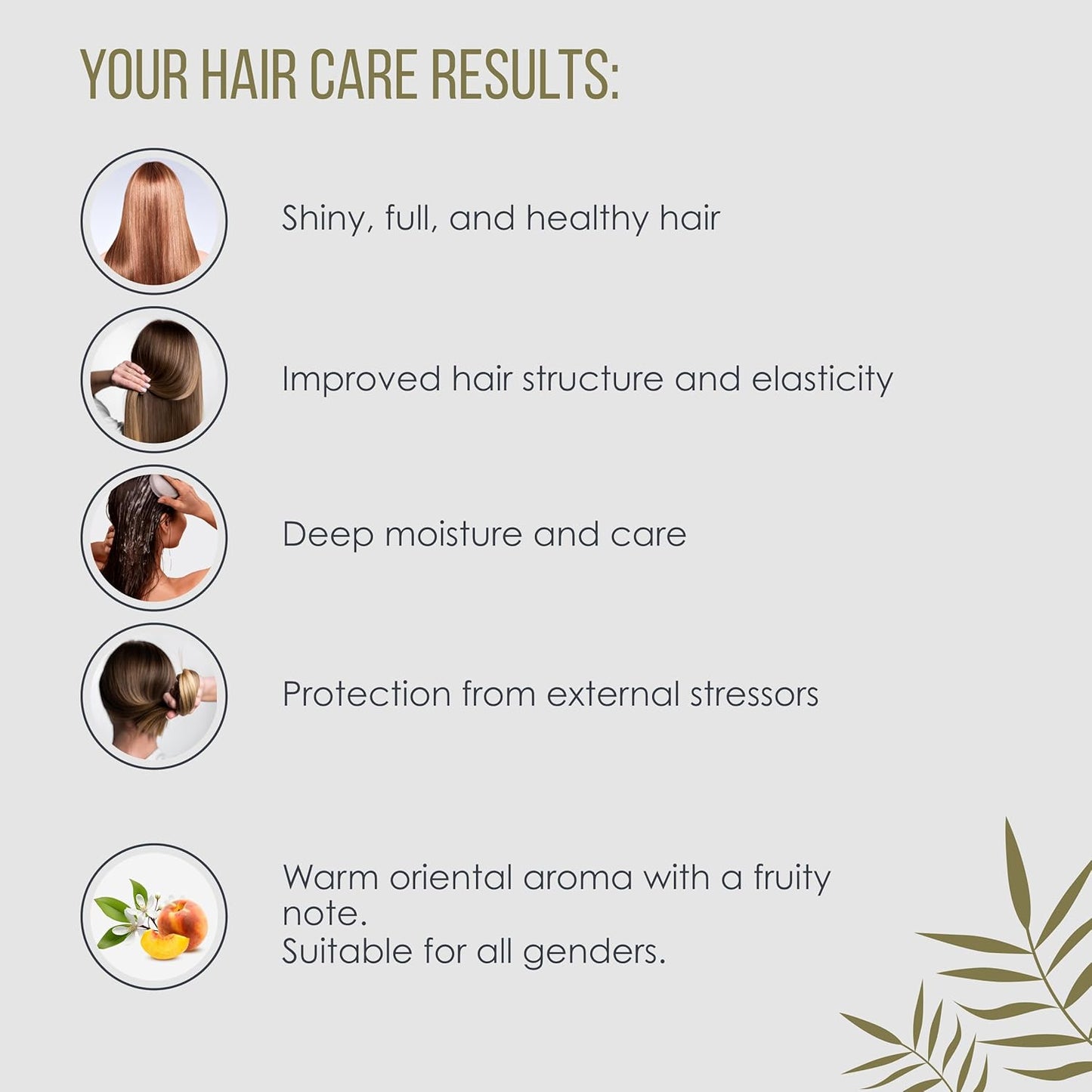 YOUR HAIR CARE RESULTS:

Shiny, full, and healthy hair

Improved hair structure and elasticity

Deep moisture and care

Protection from external stressors

Warm oriental aroma with a fruity note.
Suitable for all genders.